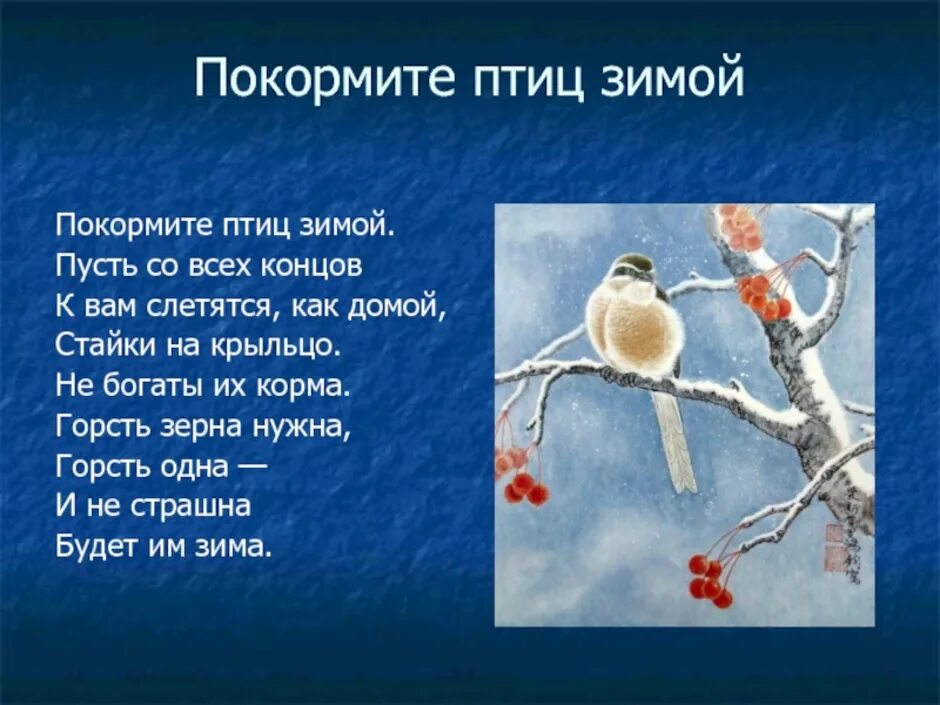 Покормите птиц зимой

Покормите птиц зимой.
Пусть со всех концов
К вам слетятся, как домой,
Стайки на крыльцо.
Не богаты их корма.
Горсть зерна нужна,
Горсть одна —
И не страшна
Будет им зима.